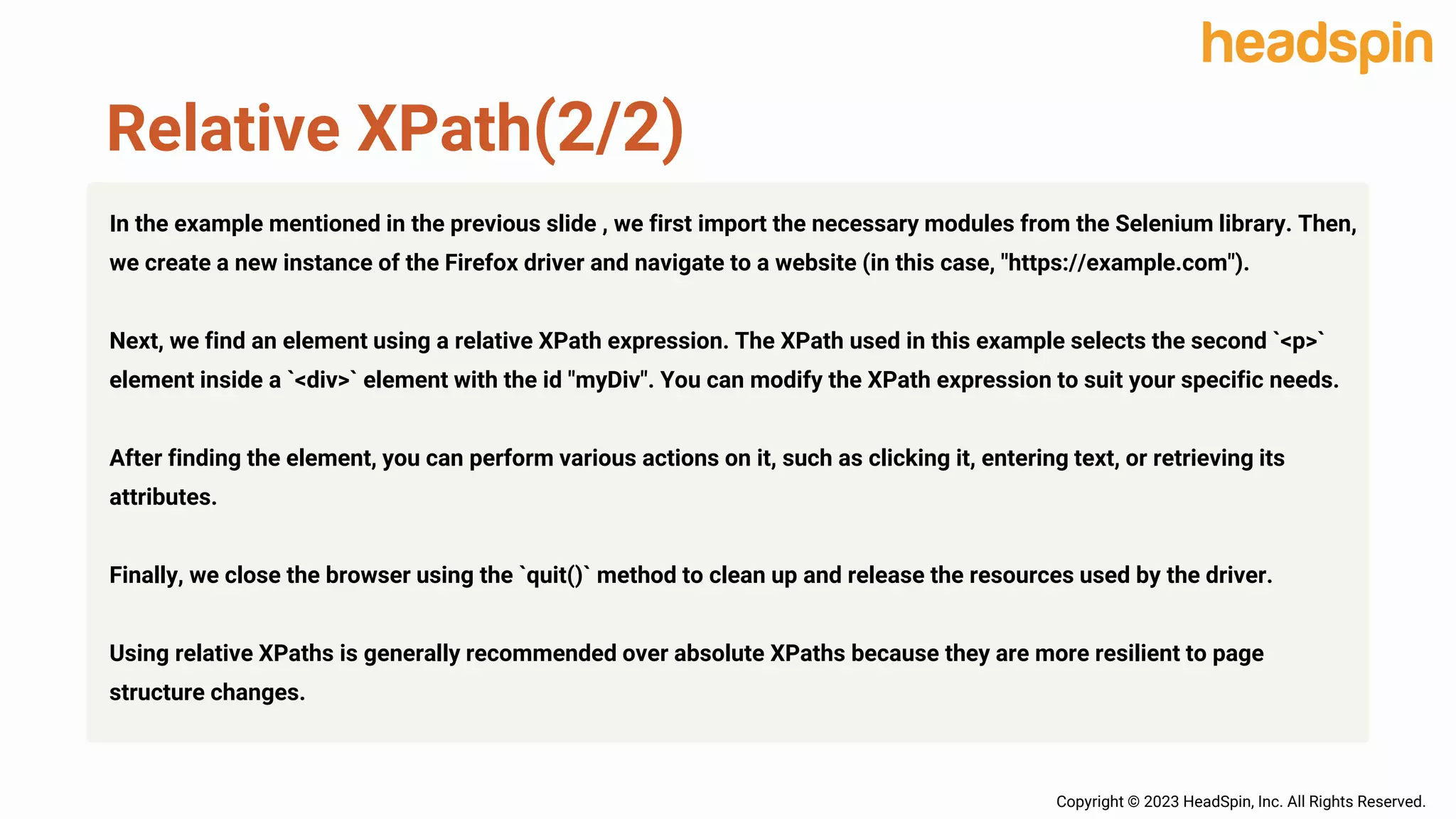 headspin

Relative XPath(2/2)

In the example mentioned in the previous slide , we first import the necessary modules from the Selenium library. Then, we create a new instance of the Firefox driver and navigate to a website (in this case, "https://example.com").

Next, we find an element using a relative XPath expression. The XPath used in this example selects the second `<p>` element inside a `<div>` element with the id "myDiv". You can modify the XPath expression to suit your specific needs.

After finding the element, you can perform various actions on it, such as clicking it, entering text, or retrieving its attributes.

Finally, we close the browser using the `quit()` method to clean up and release the resources used by the driver.

Using relative XPaths is generally recommended over absolute XPaths because they are more resilient to page structure changes.

Copyright © 2023 HeadSpin, Inc. All Rights Reserved.